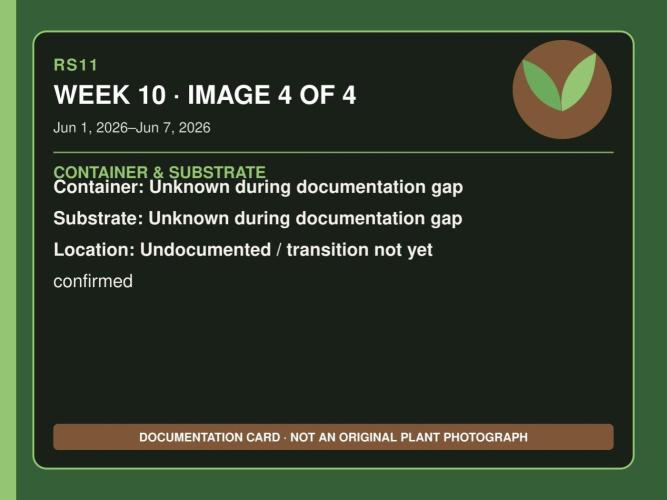 RS11

WEEK 10 · IMAGE 4 OF 4

Jun 1, 2026–Jun 7, 2026

CONTAINER & SUBSTRATE

Container: Unknown during documentation gap

Substrate: Unknown during documentation gap

Location: Undocumented / transition not yet confirmed

DOCUMENTATION CARD · NOT AN ORIGINAL PLANT PHOTOGRAPH